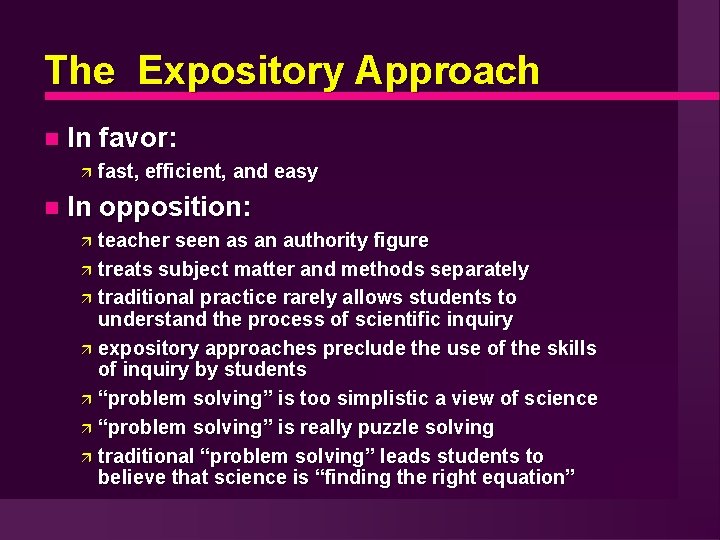 The Expository Approach

In favor:

fast, efficient, and easy

In opposition:

teacher seen as an authority figure

treats subject matter and methods separately

traditional practice rarely allows students to understand the process of scientific inquiry

expository approaches preclude the use of the skills of inquiry by students

“problem solving” is too simplistic a view of science

“problem solving” is really puzzle solving

traditional “problem solving” leads students to believe that science is “finding the right equation”